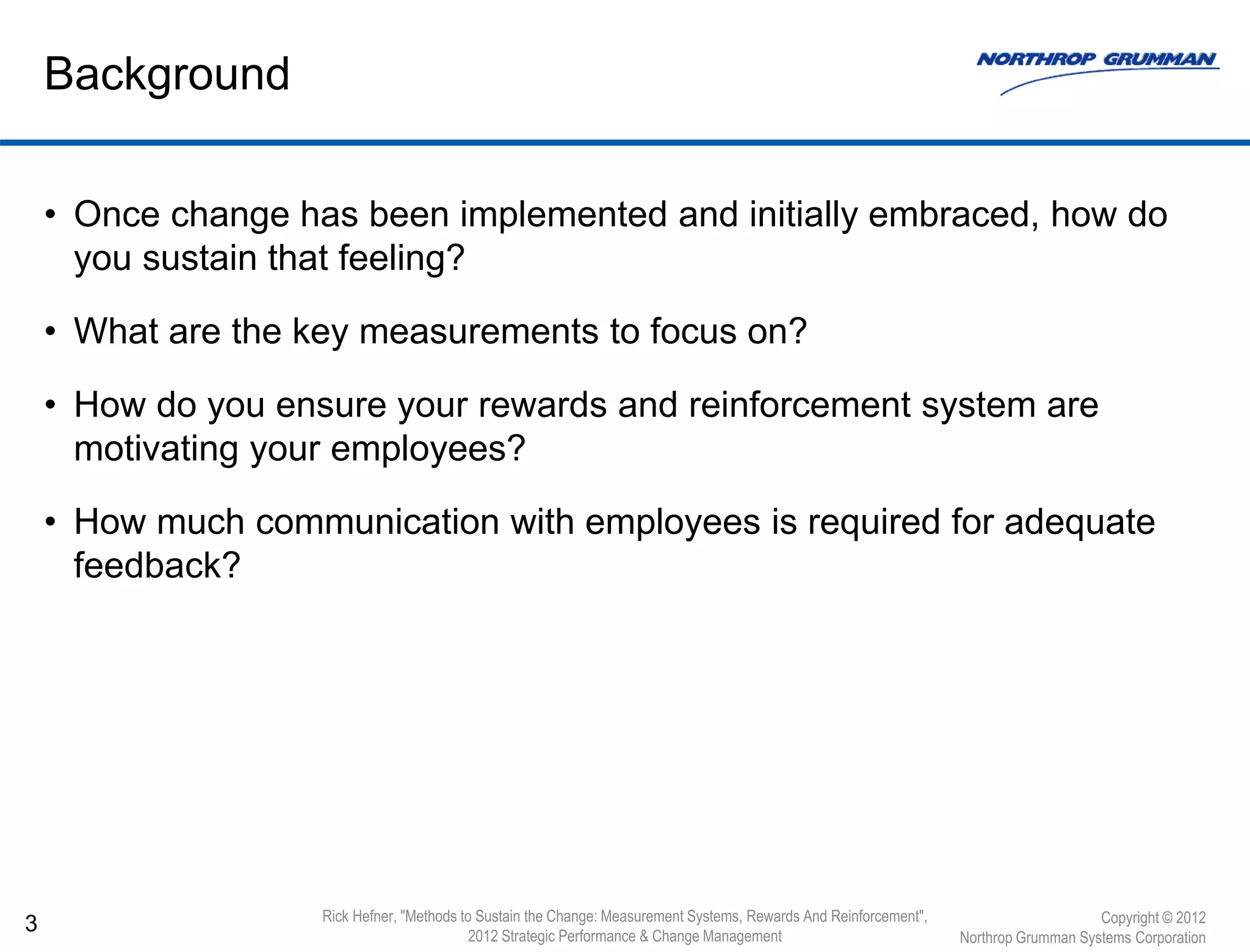 Background

NORTHROP GRUMMAN

• Once change has been implemented and initially embraced, how do you sustain that feeling?

• What are the key measurements to focus on?

• How do you ensure your rewards and reinforcement system are motivating your employees?

• How much communication with employees is required for adequate feedback?

3

Rick Hefner, "Methods to Sustain the Change: Measurement Systems, Rewards And Reinforcement", 2012 Strategic Performance & Change Management

Copyright © 2012
Northrop Grumman Systems Corporation